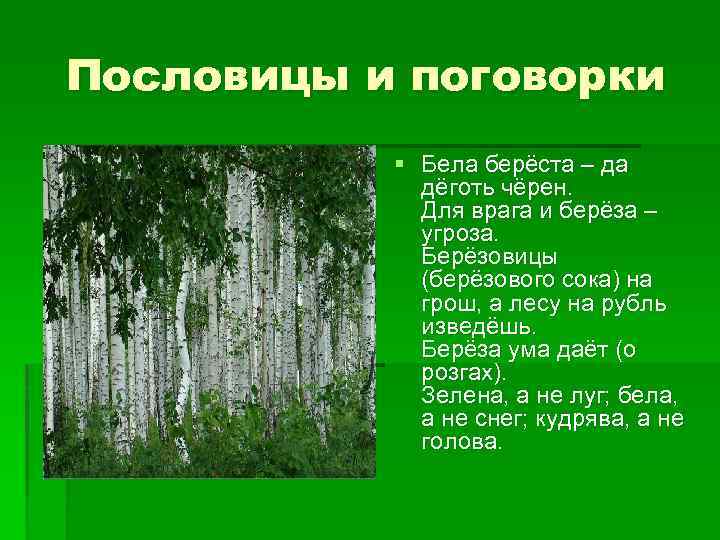 Пословицы и поговорки

Бела берёста – да дёготь чёрен.
Для врага и берёза – угроза.
Берёзовицы (берёзового сока) на грош, а лесу на рубль изведёшь.
Берёза ума даёт (о розгах).
Зелена, а не луг; бела, а не снег; кудрява, а не голова.